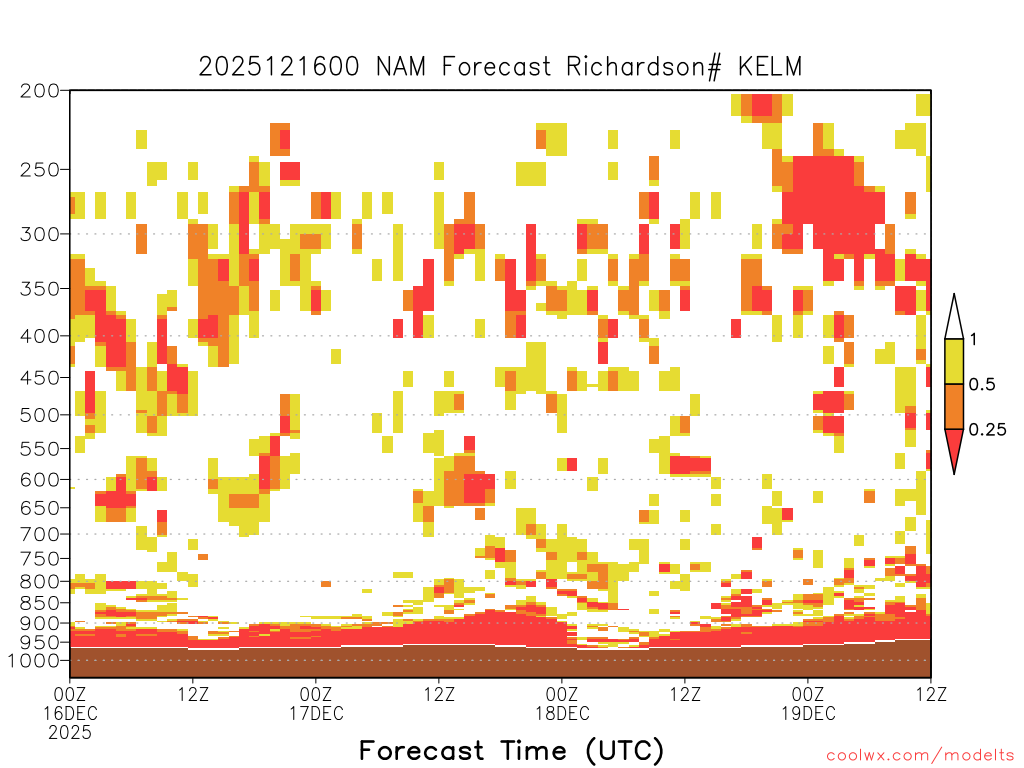 2025121600 NAM Forecast Richardson# KELM

200
250
300
350
400
450
500
550
600
650
700
750
800
850
900
950
1000

1
0.5
0.25

00Z
16DEC
2025
12Z
00Z
17DEC
12Z
00Z
18DEC
12Z
00Z
19DEC
12Z

Forecast Time (UTC)

coolwx.com/modelts